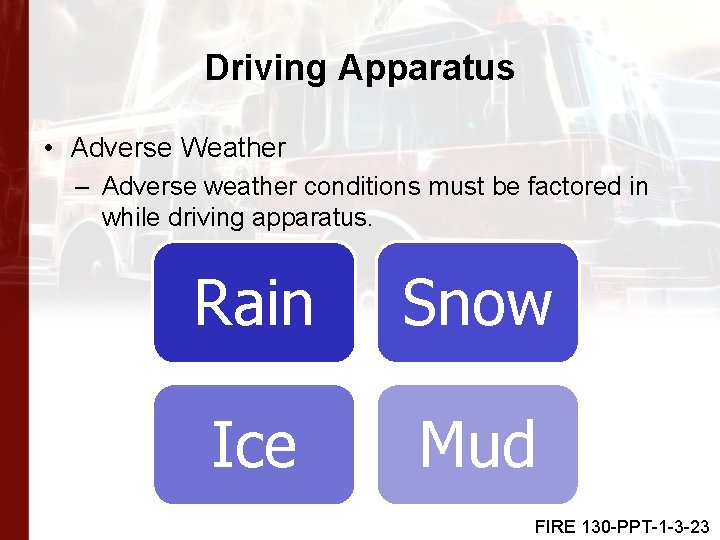 Driving Apparatus

• Adverse Weather
– Adverse weather conditions must be factored in while driving apparatus.

Rain

Snow

Ice

Mud

FIRE 130-PPT-1-3-23